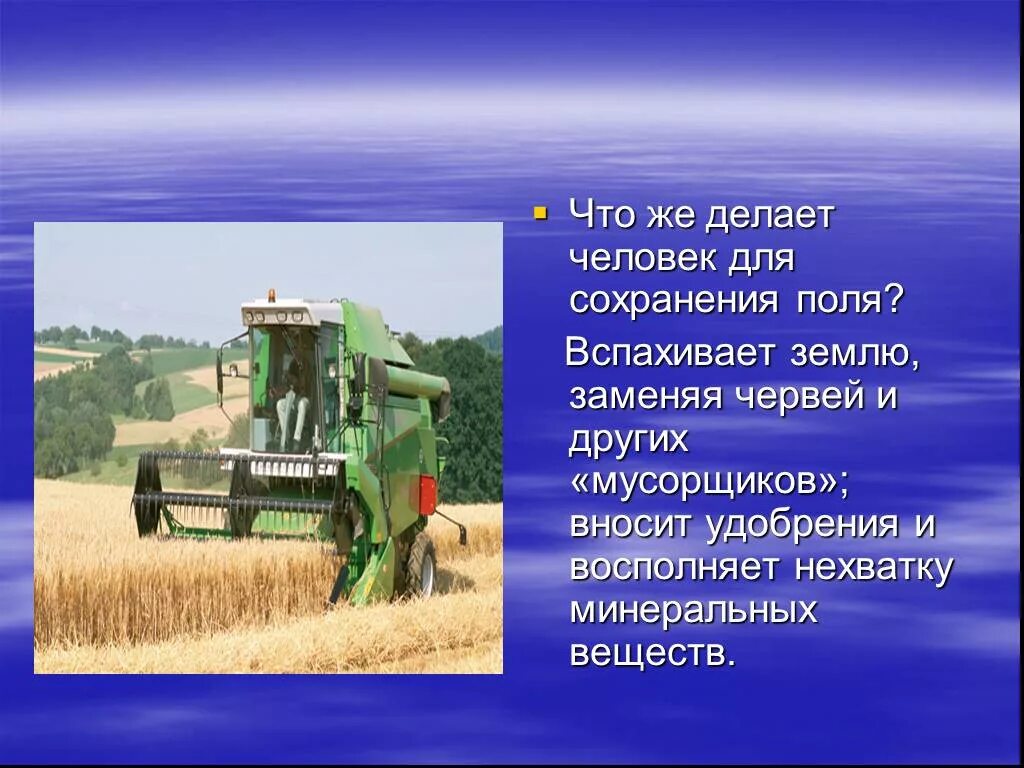 Что же делает человек для сохранения поля?

Вспахивает землю, заменяя червей и других «мусорщиков»; вносит удобрения и восполняет нехватку минеральных веществ.